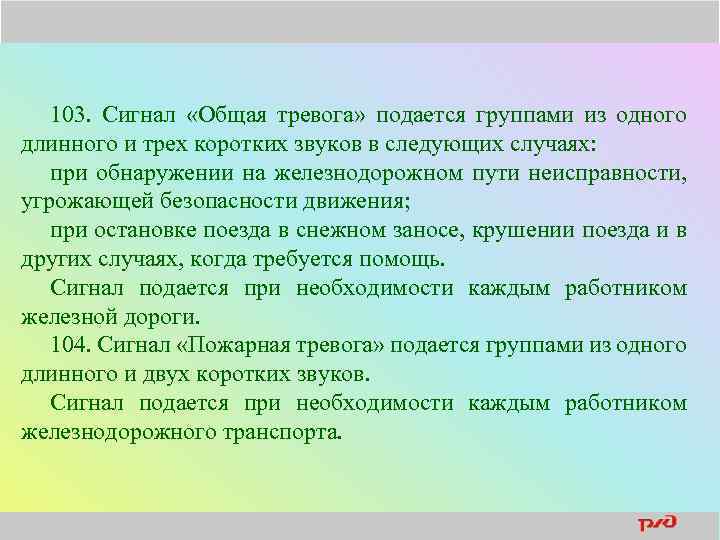 103. Сигнал «Общая тревога» подается группами из одного длинного и трех коротких звуков в следующих случаях:

при обнаружении на железнодорожном пути неисправности, угрожающей безопасности движения;

при остановке поезда в снежном заносе, крушении поезда и в других случаях, когда требуется помощь.

Сигнал подается при необходимости каждым работником железной дороги.

104. Сигнал «Пожарная тревога» подается группами из одного длинного и двух коротких звуков.

Сигнал подается при необходимости каждым работником железнодорожного транспорта.

РЖД